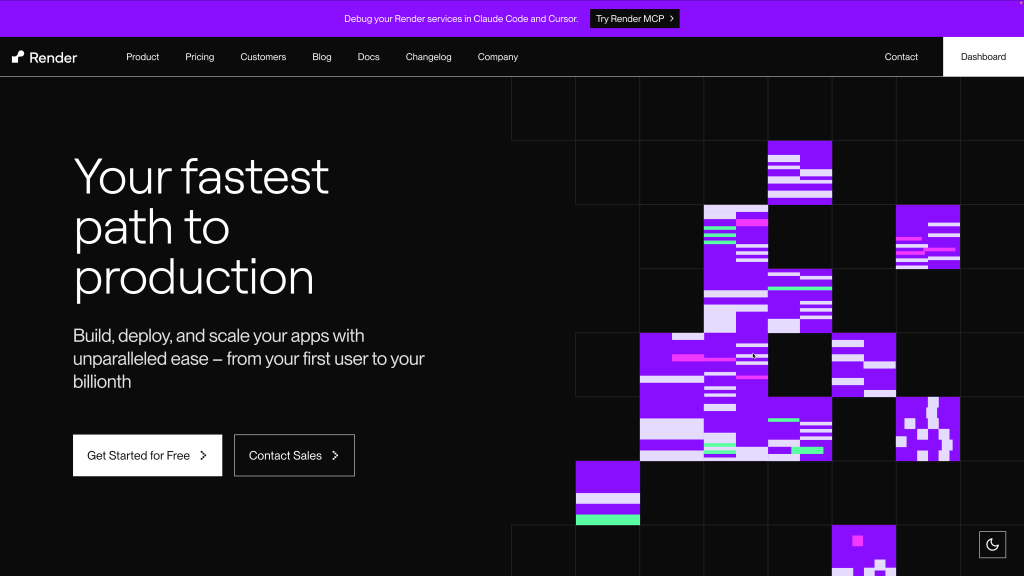 Debug your Render services in Claude Code and Cursor. Try Render MCP

Render

Product Pricing Customers Blog Docs Changelog Company

Contact Dashboard

Your fastest path to production

Build, deploy, and scale your apps with unparalleled ease – from your first user to your billionth

Get Started for Free

Contact Sales